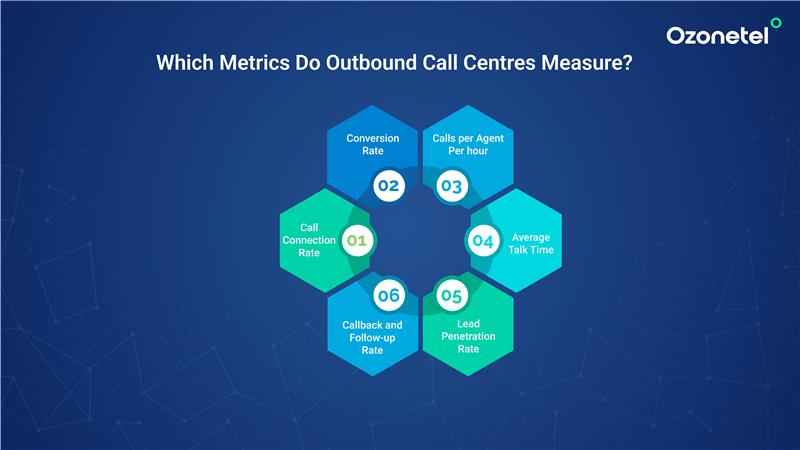 Ozonetel

Which Metrics Do Outbound Call Centres Measure?

01
Call Connection Rate

02
Conversion Rate

03
Calls per Agent Per hour

04
Average Talk Time

05
Lead Penetration Rate

06
Callback and Follow-up Rate